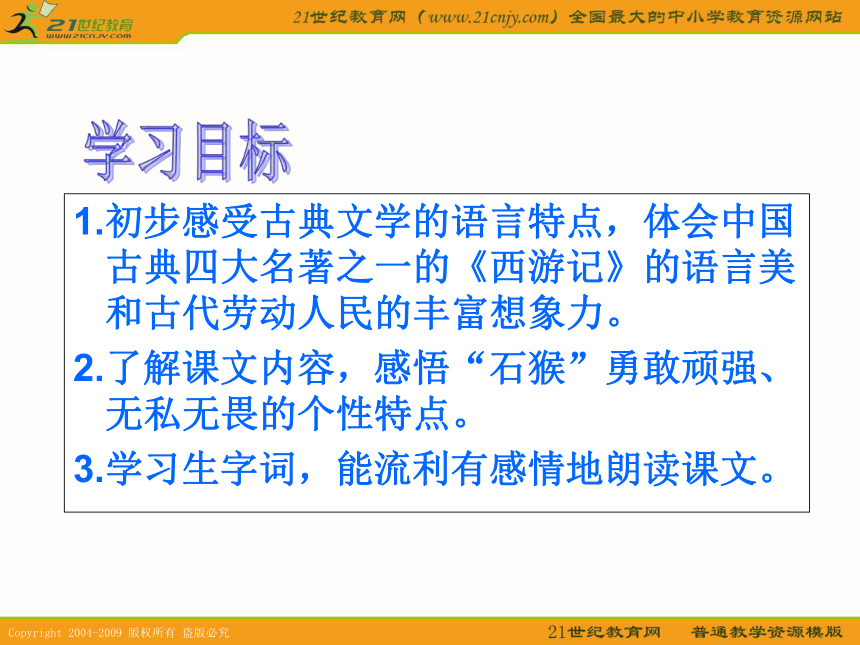 21世纪教育
www.21cnjy.com

21世纪教育网（www.21cnjy.com）全国最大的中小学教育资源网站

学习目标

1.初步感受古典文学的语言特点，体会中国古典四大名著之一的《西游记》的语言美和古代劳动人民的丰富想象力。

2.了解课文内容，感悟“石猴”勇敢顽强、无私无畏的个性特点。

3.学习生字词，能流利有感情地朗读课文。

Copyright 2004-2009 版权所有 盗版必究

21世纪教育网 普通教学资源模版